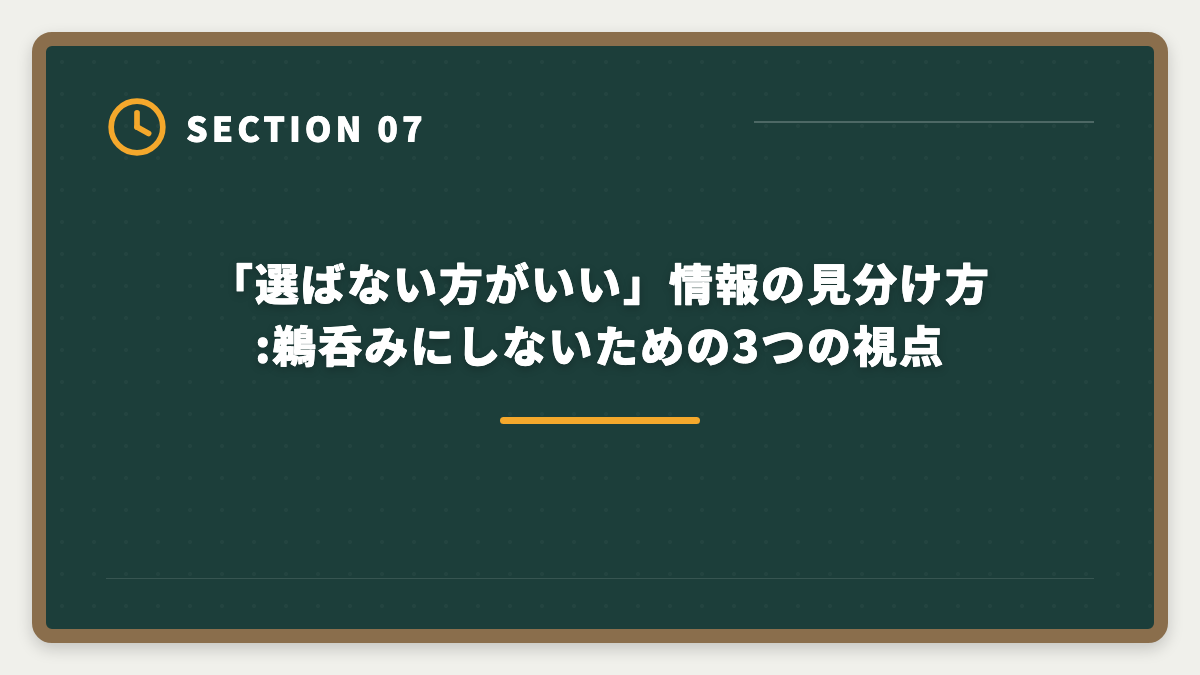 SECTION 07

「選ばない方がいい」情報の見分け方
:鵜呑みにしないための3つの視点